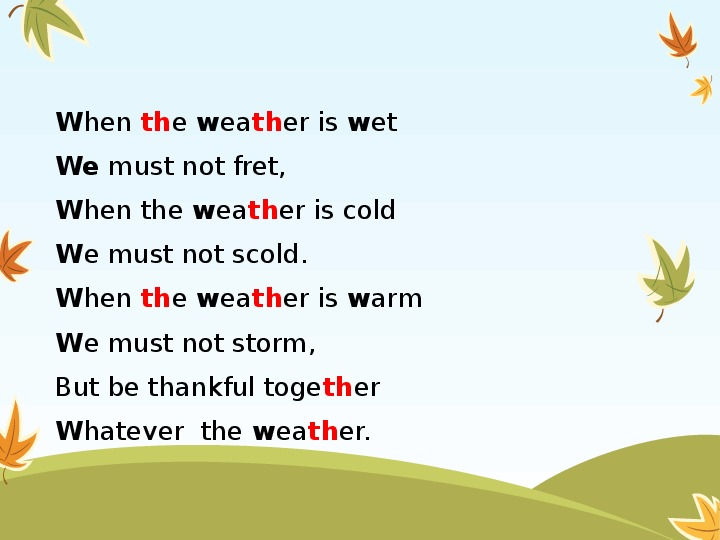 When the weather is wet
We must not fret,
When the weather is cold
We must not scold.
When the weather is warm
We must not storm,
But be thankful together
Whatever the weather.